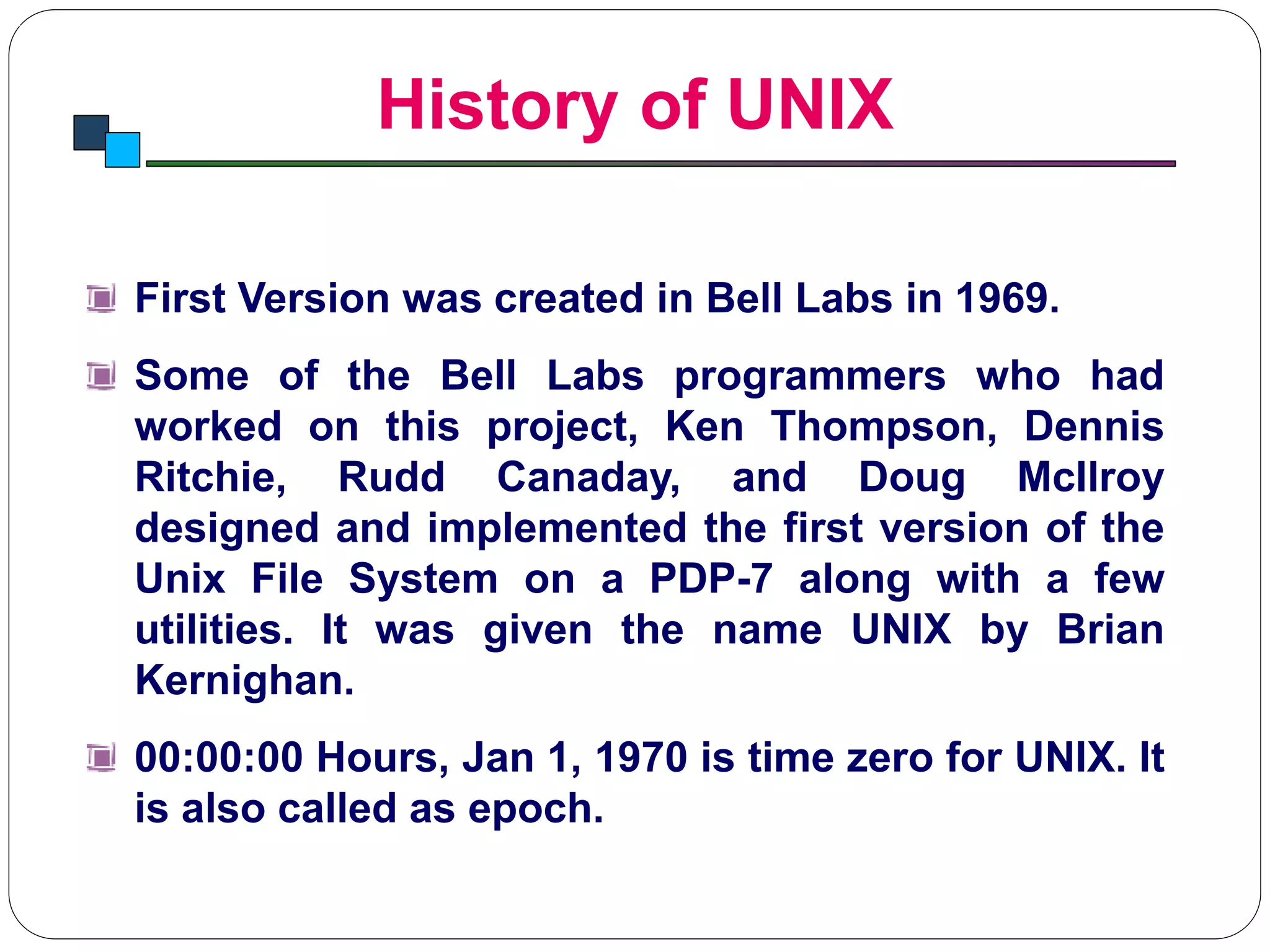 History of UNIX

First Version was created in Bell Labs in 1969.

Some of the Bell Labs programmers who had worked on this project, Ken Thompson, Dennis Ritchie, Rudd Canaday, and Doug McIlroy designed and implemented the first version of the Unix File System on a PDP-7 along with a few utilities. It was given the name UNIX by Brian Kernighan.

00:00:00 Hours, Jan 1, 1970 is time zero for UNIX. It is also called as epoch.